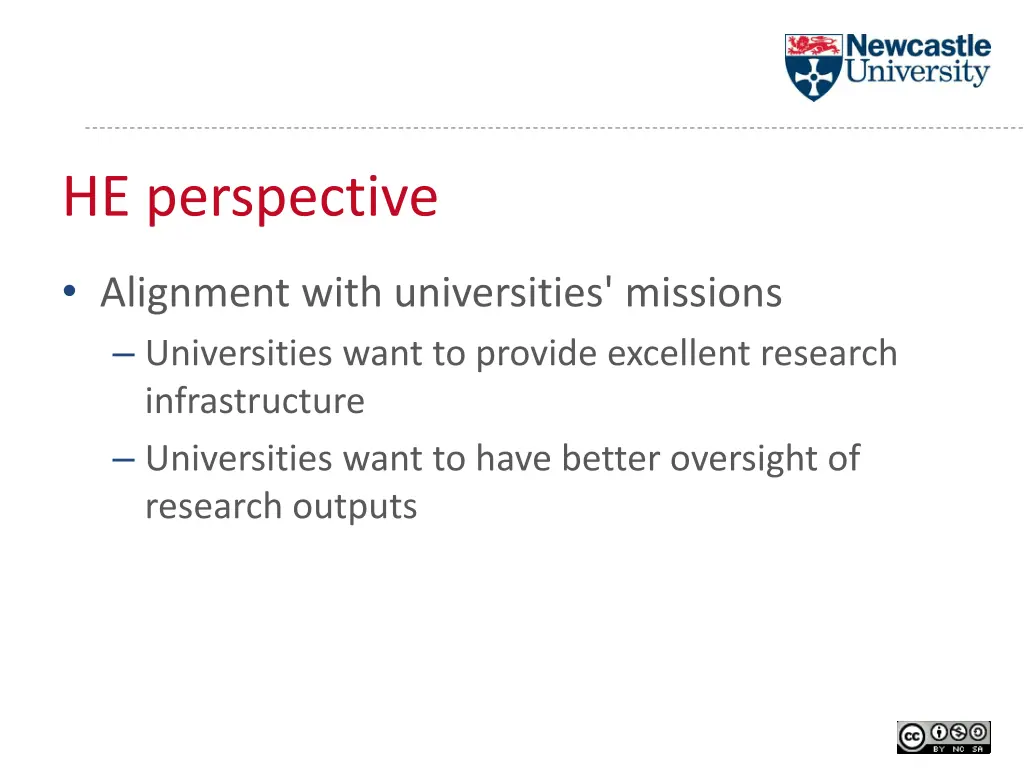 Newcastle University

HE perspective

• Alignment with universities' missions
– Universities want to provide excellent research infrastructure
– Universities want to have better oversight of research outputs

cc BY NC SA